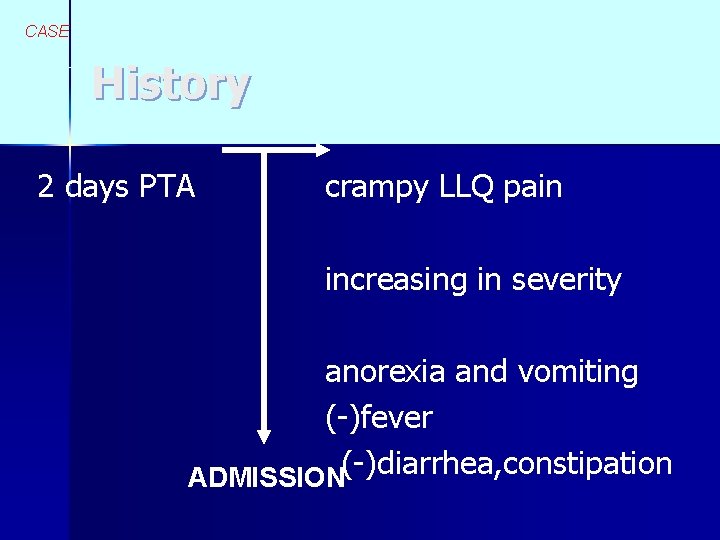 CASE

History

2 days PTA

crampy LLQ pain

increasing in severity

anorexia and vomiting
(-)fever
(-)diarrhea,constipation

ADMISSION